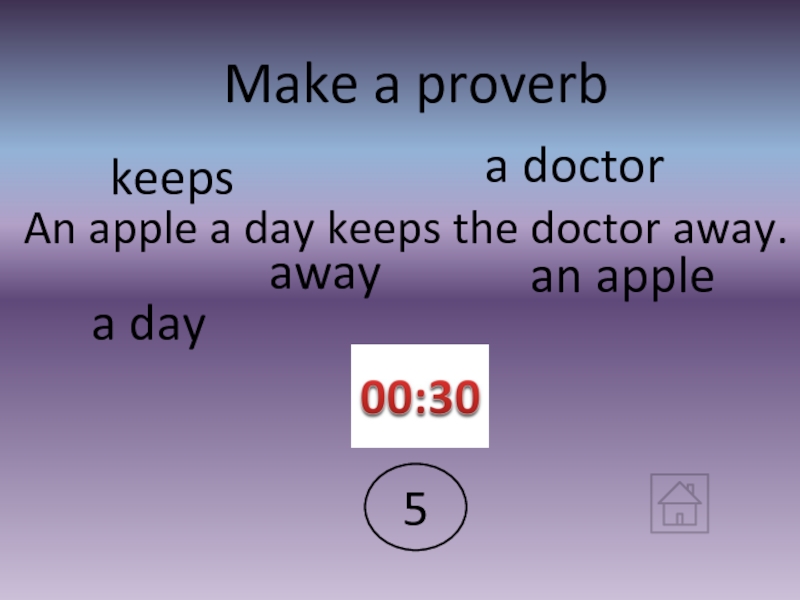 Make a proverb

keeps

a doctor

An apple a day keeps the doctor away.

away

an apple

a day

00:30

5